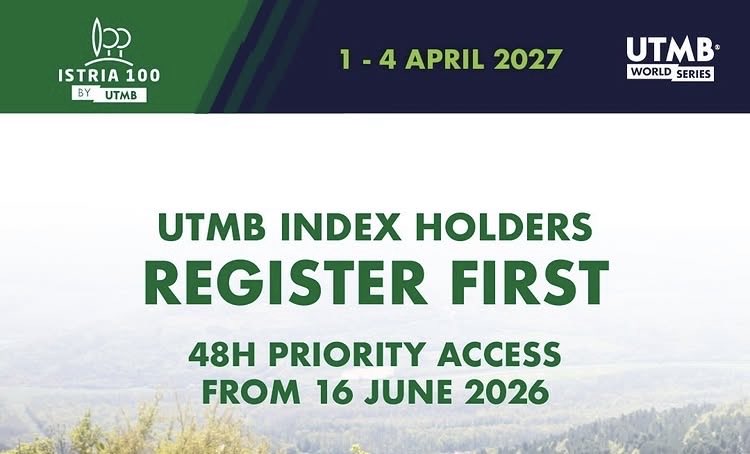 ISTRIA 100
BY UTMB

1 - 4 APRIL 2027

UTMB®
WORLD SERIES

UTMB INDEX HOLDERS
REGISTER FIRST

48H PRIORITY ACCESS
FROM 16 JUNE 2026